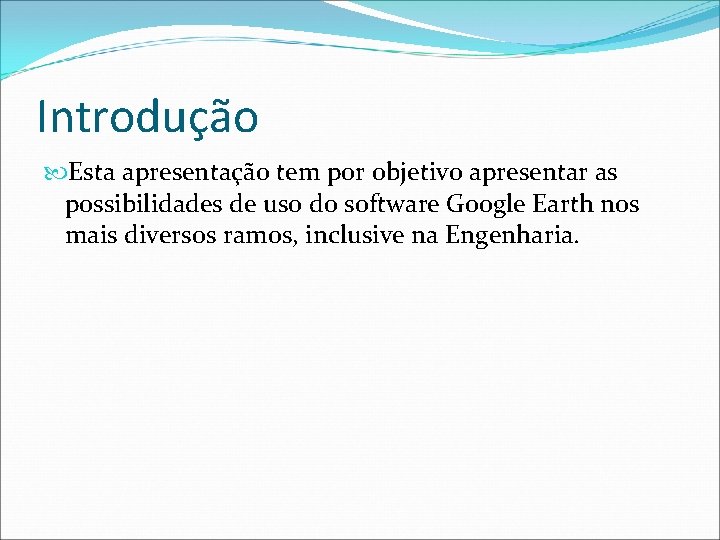 Introdução

Esta apresentação tem por objetivo apresentar as possibilidades de uso do software Google Earth nos mais diversos ramos, inclusive na Engenharia.